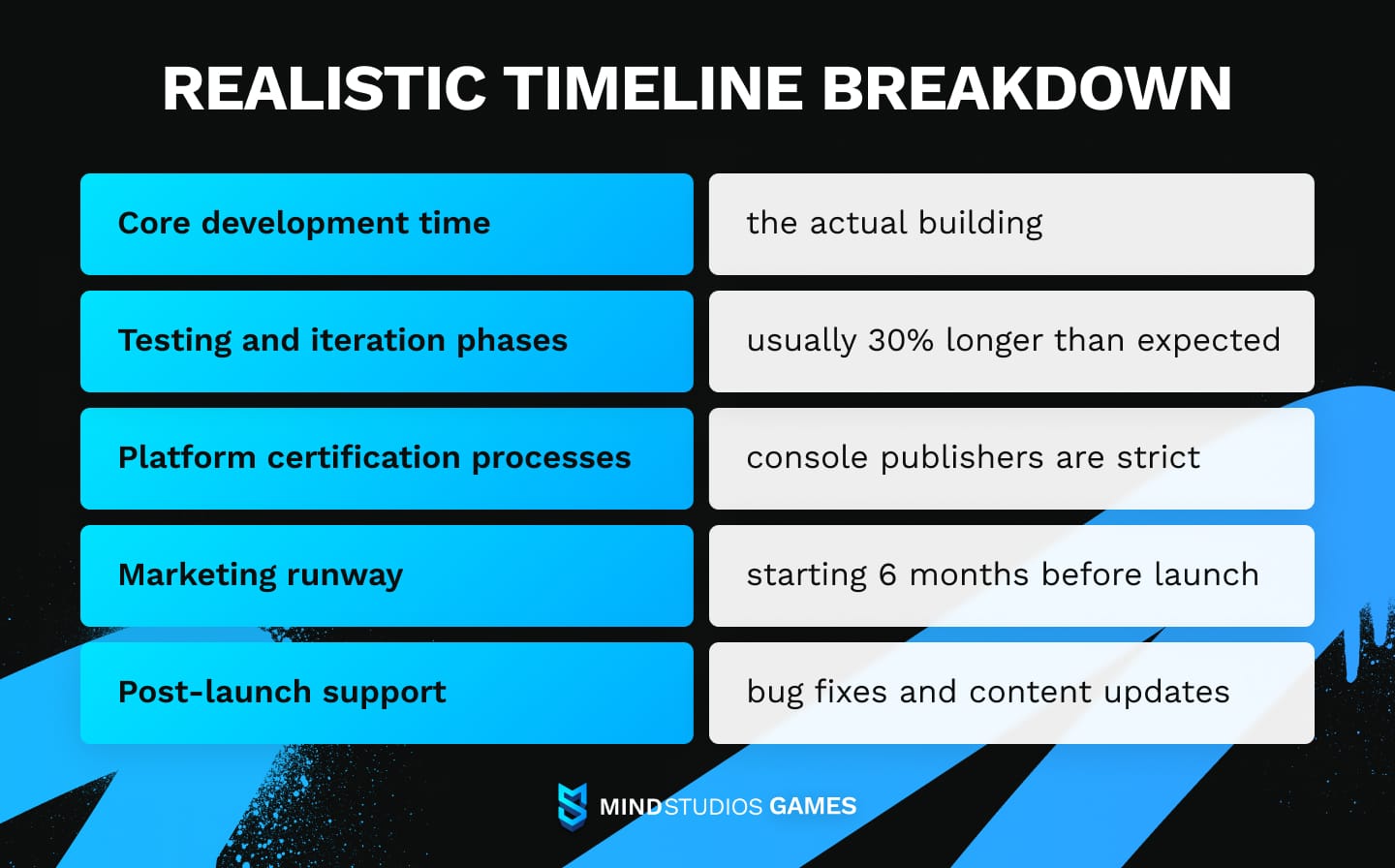 REALISTIC TIMELINE BREAKDOWN

| | |
|---|---|
| Core development time | the actual building |
| Testing and iteration phases | usually 30% longer than expected |
| Platform certification processes | console publishers are strict |
| Marketing runway | starting 6 months before launch |
| Post-launch support | bug fixes and content updates |

MINDSTUDIOS GAMES